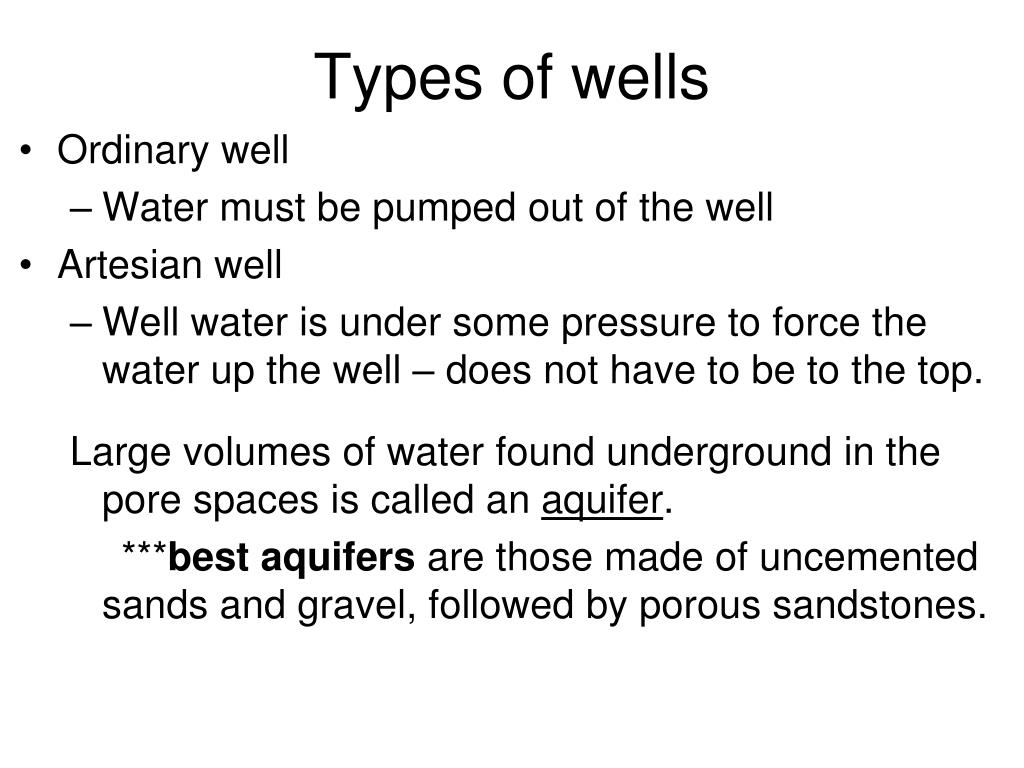 Types of wells

• Ordinary well
– Water must be pumped out of the well
• Artesian well
– Well water is under some pressure to force the water up the well – does not have to be to the top.

Large volumes of water found underground in the pore spaces is called an aquifer.

***best aquifers are those made of uncemented sands and gravel, followed by porous sandstones.